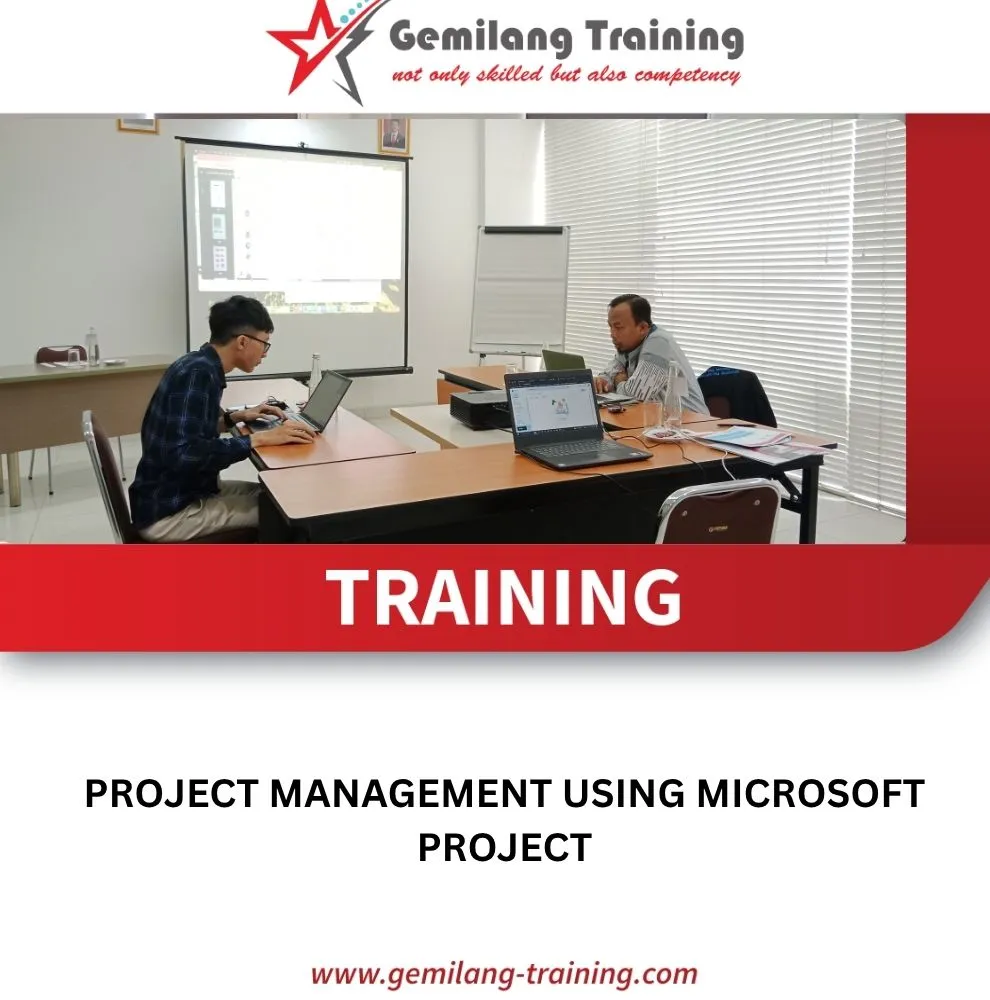 Gemilang Training
not only skilled but also competency

TRAINING

PROJECT MANAGEMENT USING MICROSOFT PROJECT

www.gemilang-training.com